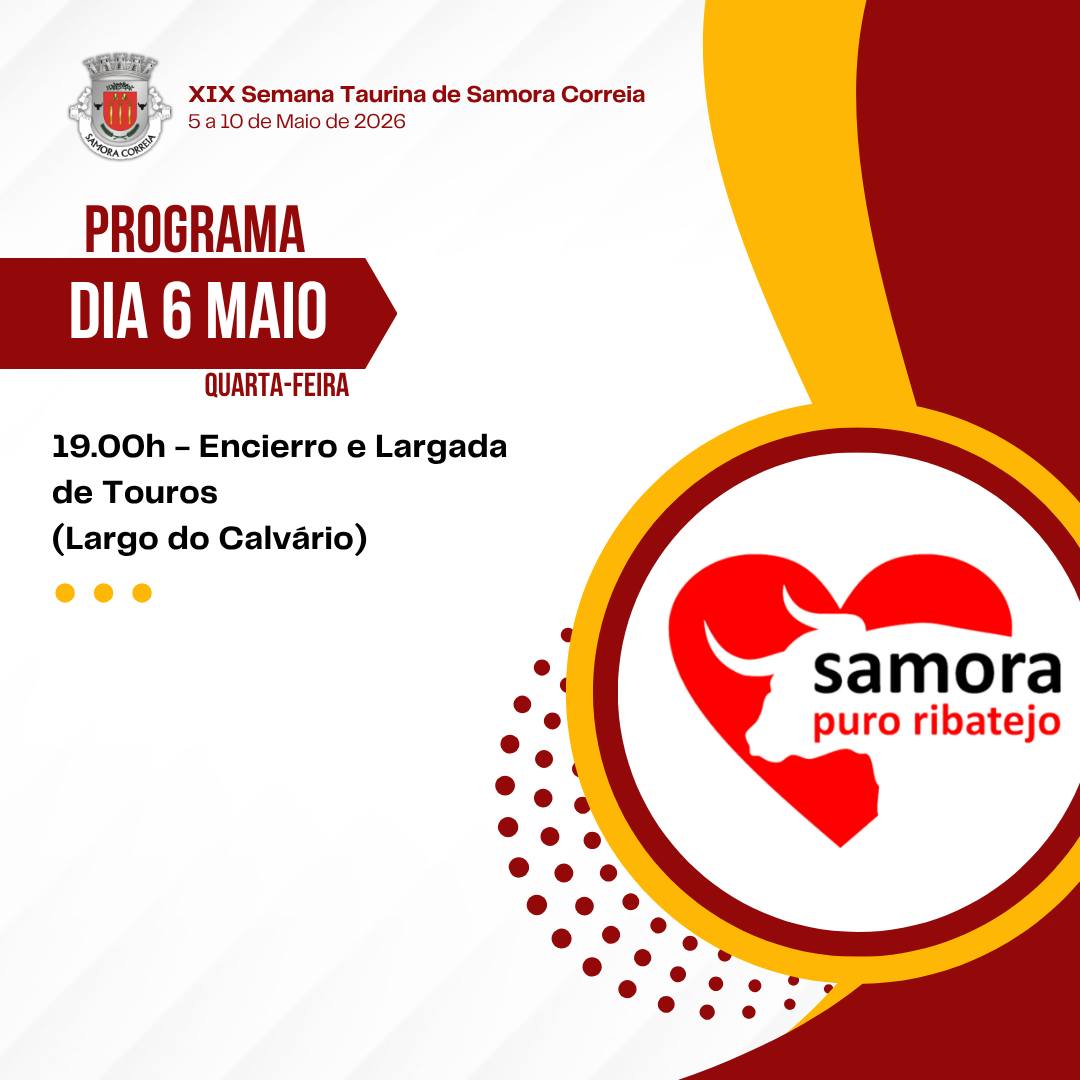 SAMORA CORREIA

XIX Semana Taurina de Samora Correia
5 a 10 de Maio de 2026

PROGRAMA
DIA 6 MAIO
QUARTA-FEIRA

19.00h – Encierro e Largada de Touros
(Largo do Calvário)

samora
puro ribatejo